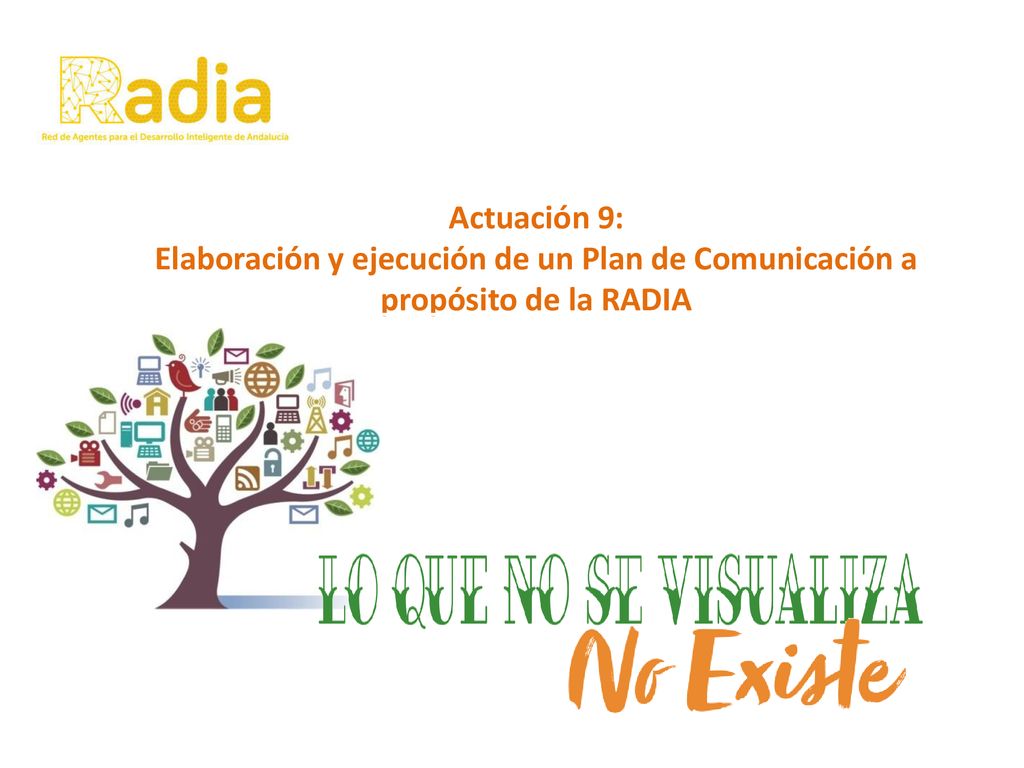 Radia
Red de Agentes para el Desarrollo Inteligente de Andalucía

Actuación 9:
Elaboración y ejecución de un Plan de Comunicación a propósito de la RADIA

LO QUE NO SE VISUALIZA
No Existe